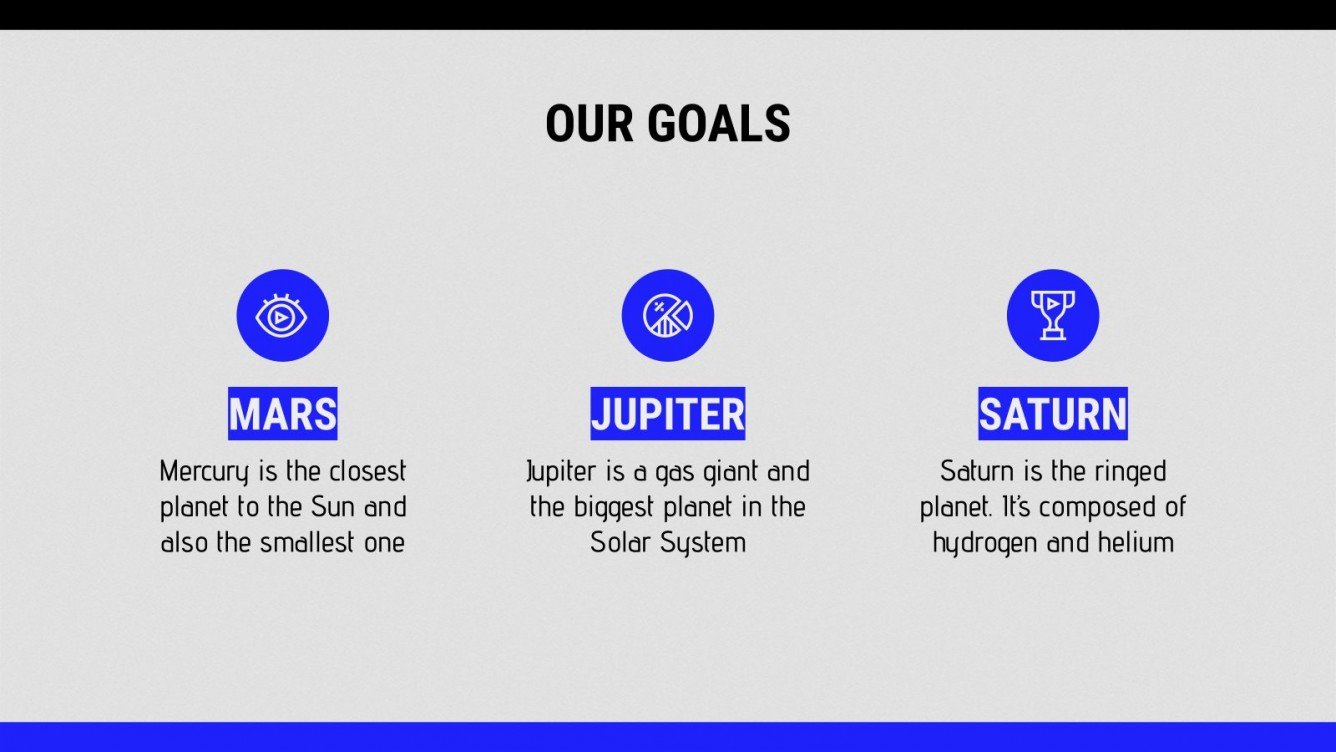 OUR GOALS

MARS

Mercury is the closest planet to the Sun and also the smallest one

JUPITER

Jupiter is a gas giant and the biggest planet in the Solar System

SATURN

Saturn is the ringed planet. It's composed of hydrogen and helium